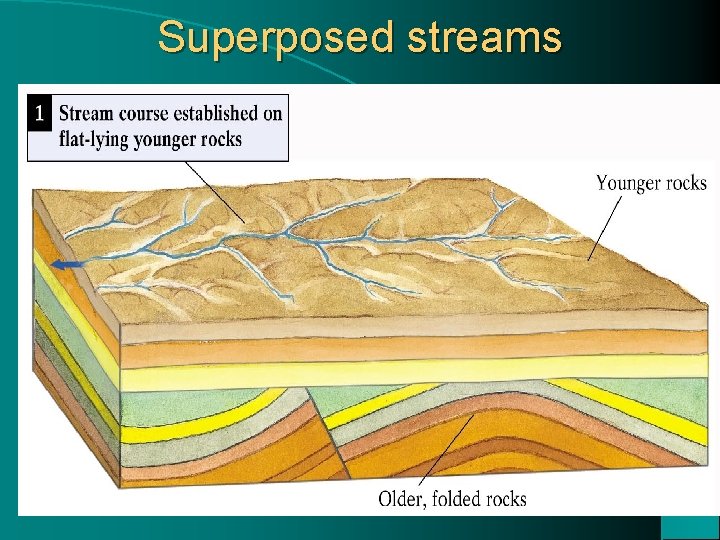 Superposed streams

1 Stream course established on flat-lying younger rocks

Younger rocks

Older, folded rocks